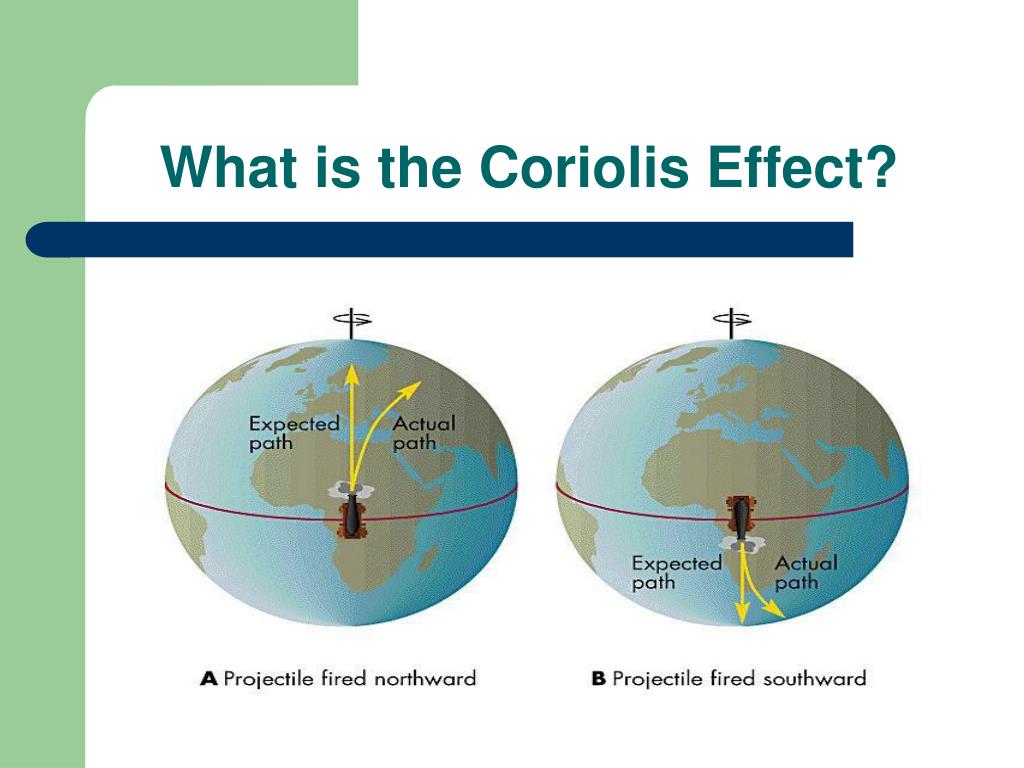 What is the Coriolis Effect?

Expected path

Actual path

A Projectile fired northward

Expected path

Actual path

B Projectile fired southward